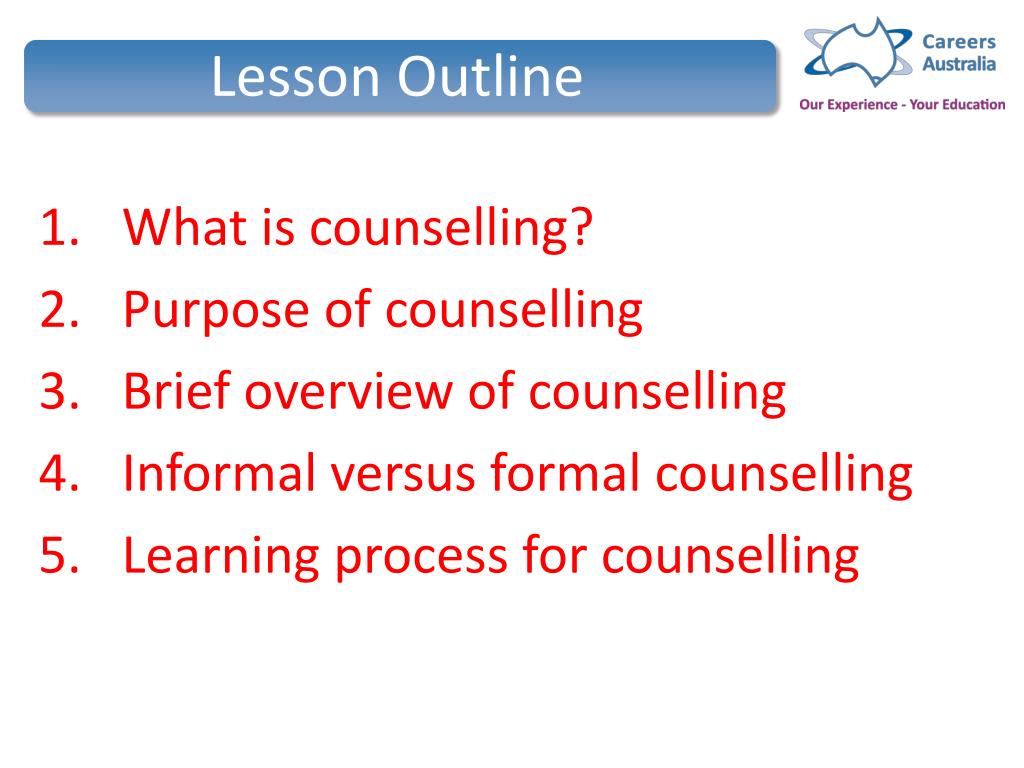 Lesson Outline

Careers Australia

Our Experience - Your Education

1. What is counselling?
2. Purpose of counselling
3. Brief overview of counselling
4. Informal versus formal counselling
5. Learning process for counselling